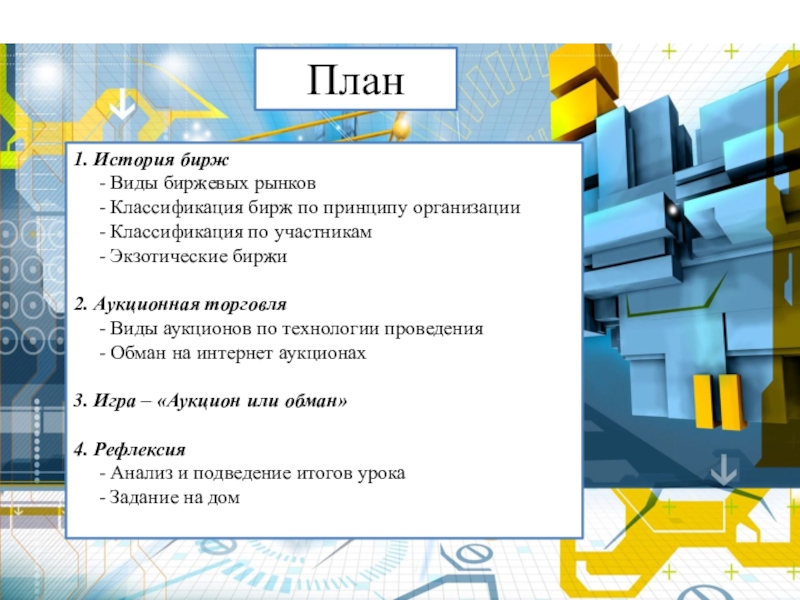 План

1. История бирж
- Виды биржевых рынков
- Классификация бирж по принципу организации
- Классификация по участникам
- Экзотические биржи

2. Аукционная торговля
- Виды аукционов по технологии проведения
- Обман на интернет аукционах

3. Игра – «Аукцион или обман»

4. Рефлексия
- Анализ и подведение итогов урока
- Задание на дом